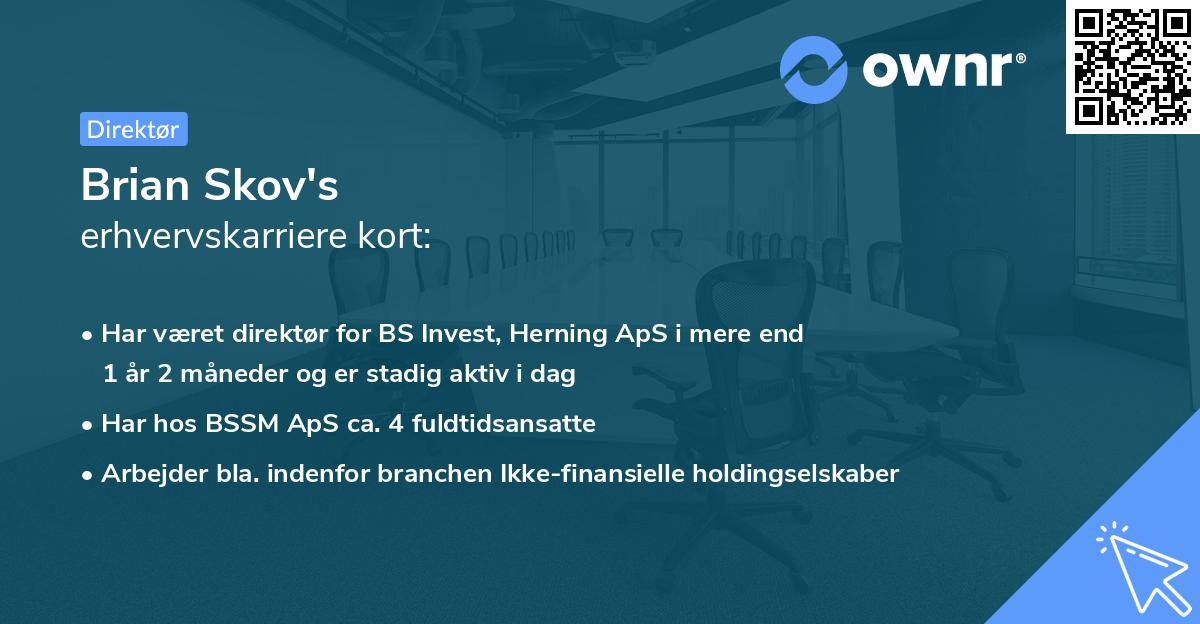 ownr®

Direktør

Brian Skov's
erhvervskarriere kort:

• Har været direktør for BS Invest, Herning ApS i mere end 1 år 2 måneder og er stadig aktiv i dag
• Har hos BSSM ApS ca. 4 fuldtidsansatte
• Arbejder bla. indenfor branchen Ikke-finansielle holdingselskaber